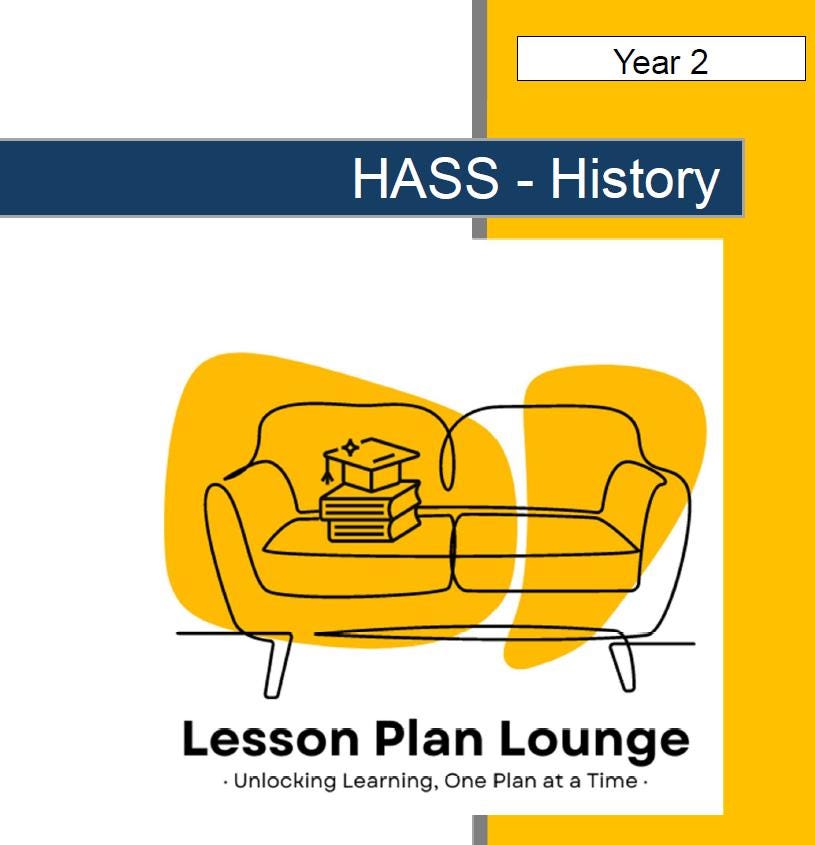 Year 2

HASS - History

Lesson Plan Lounge

· Unlocking Learning, One Plan at a Time ·